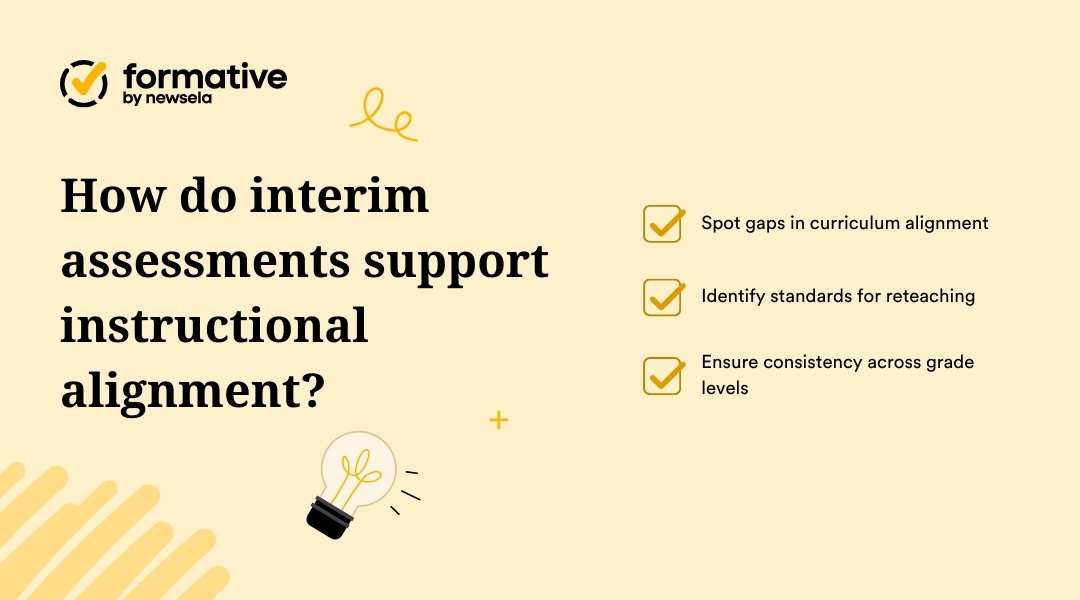 formative
by newsela

How do interim assessments support instructional alignment?

Spot gaps in curriculum alignment

Identify standards for reteaching

Ensure consistency across grade levels